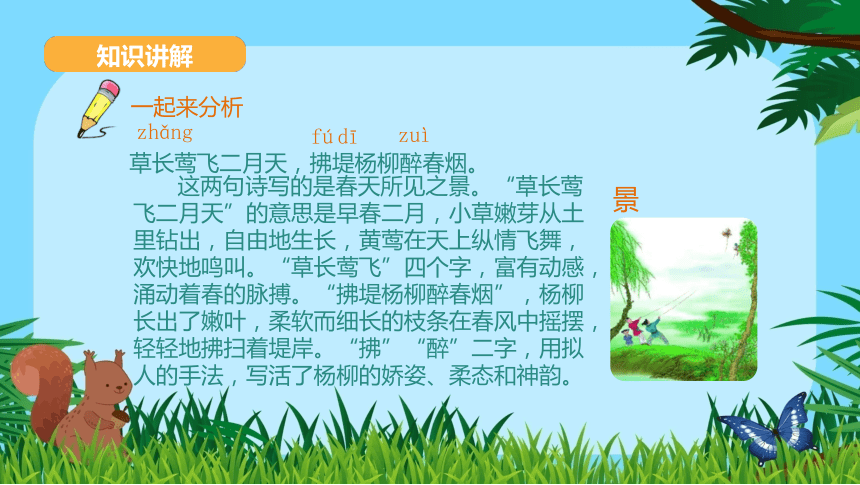 知识讲解

一起来分析

zhǎng fú dī zuì
草长莺飞二月天，拂堤杨柳醉春烟。

这两句诗写的是春天所见之景。“草长莺飞二月天”的意思是早春二月，小草嫩芽从土里钻出，自由地生长，黄莺在天上纵情飞舞，欢快地鸣叫。“草长莺飞”四个字，富有动感，涌动着春的脉搏。“拂堤杨柳醉春烟”，杨柳长出了嫩叶，柔软而细长的枝条在春风中摇摆，轻轻地拂扫着堤岸。“拂”“醉”二字，用拟人的手法，写活了杨柳的娇姿、柔态和神韵。

景